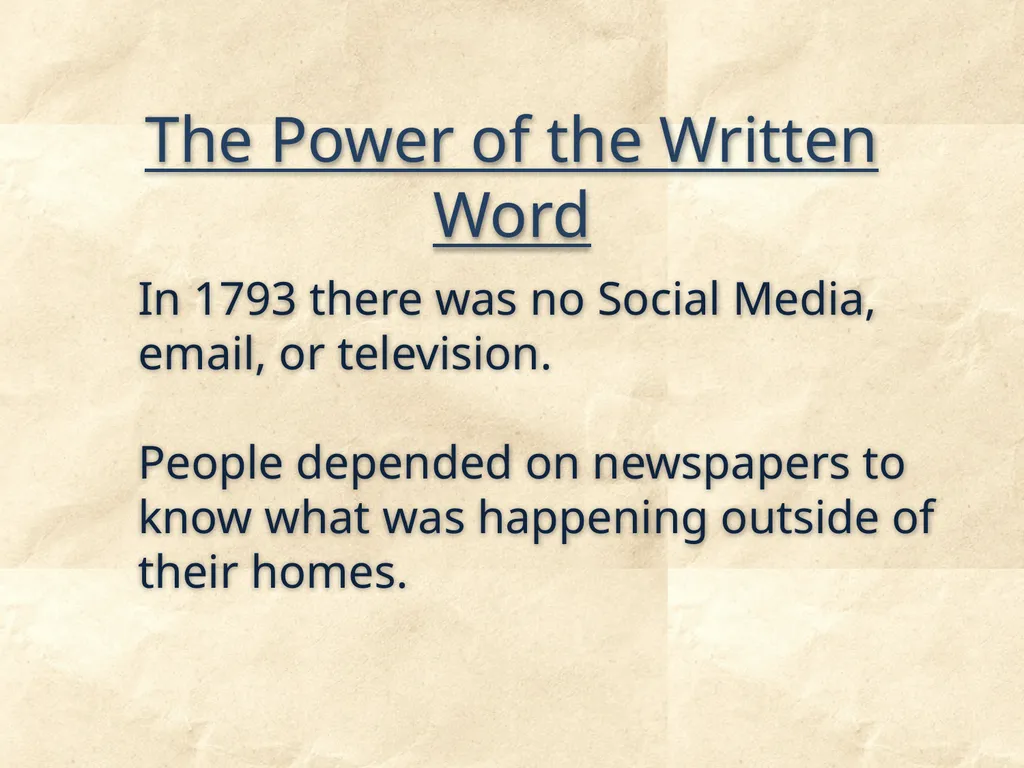 The Power of the Written Word

In 1793 there was no Social Media, email, or television.

People depended on newspapers to know what was happening outside of their homes.